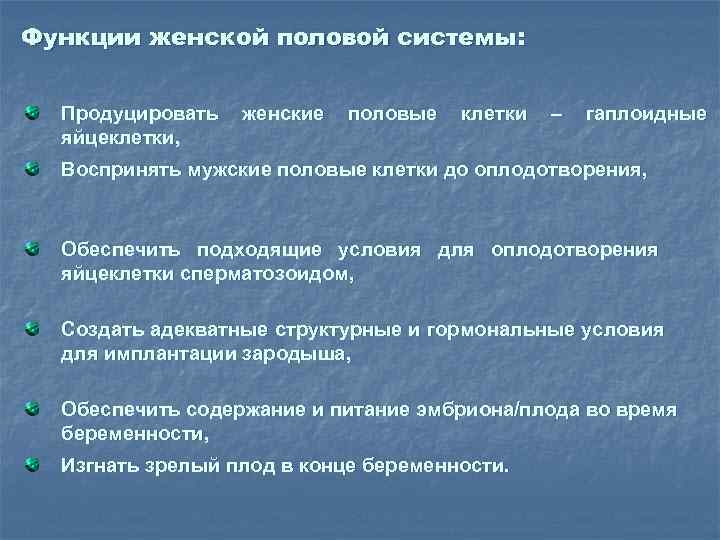 Функции женской половой системы:

Продуцировать женские половые клетки – гаплоидные яйцеклетки,

Воспринять мужские половые клетки до оплодотворения,

Обеспечить подходящие условия для оплодотворения яйцеклетки сперматозоидом,

Создать адекватные структурные и гормональные условия для имплантации зародыша,

Обеспечить содержание и питание эмбриона/плода во время беременности,

Изгнать зрелый плод в конце беременности.